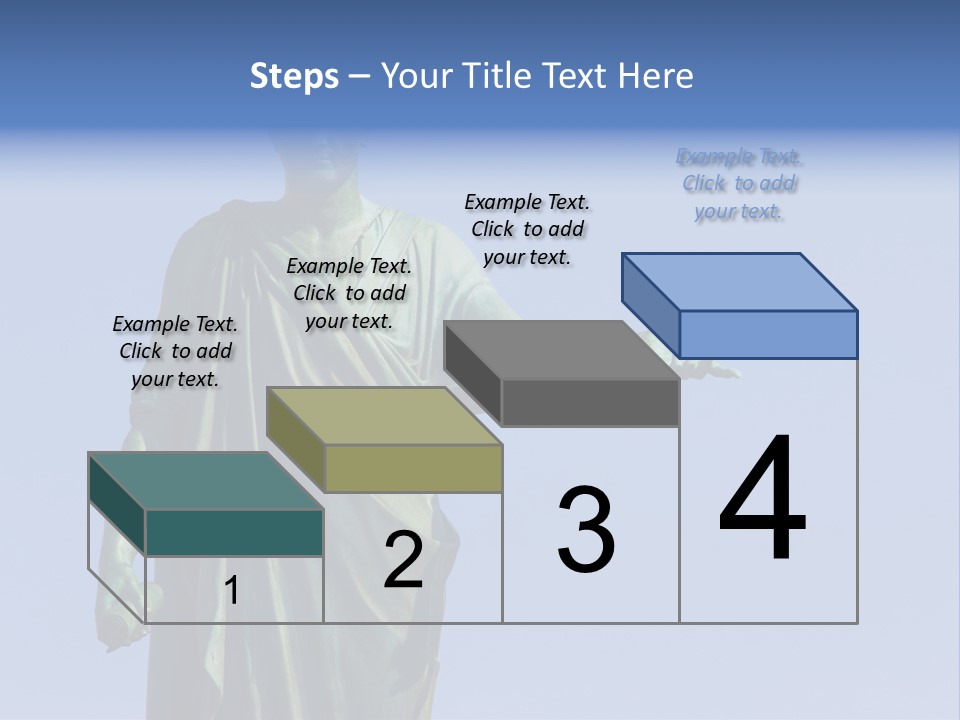 Steps – Your Title Text Here

Example Text. Click to add your text.

Example Text. Click to add your text.

Example Text. Click to add your text.

Example Text. Click to add your text.

1

2

3

4